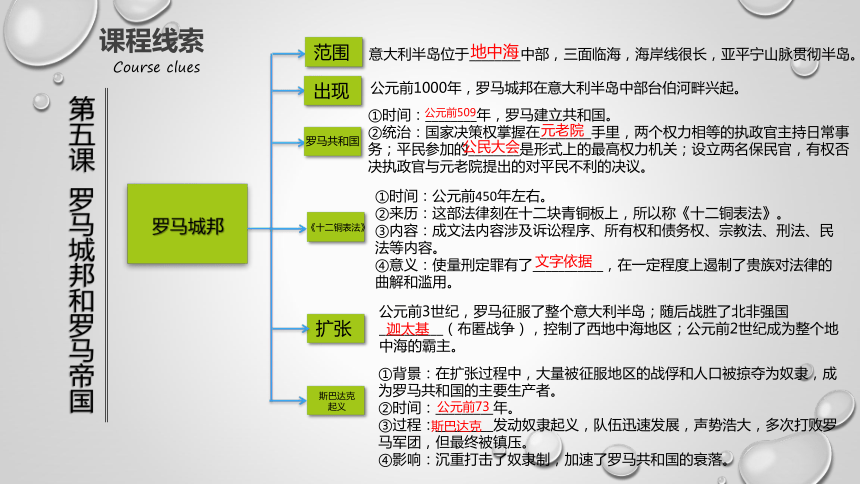 课程线索
Course clues

第五课 罗马城邦和罗马帝国

罗马城邦

范围
意大利半岛位于地中海中部，三面临海，海岸线很长，亚平宁山脉贯彻半岛。

出现
公元前1000年，罗马城邦在意大利半岛中部台伯河畔兴起。

罗马共和国
①时间：公元前509年，罗马建立共和国。
②统治：国家决策权掌握在元老院手里，两个权力相等的执政官主持日常事务；平民参加的公民大会是形式上的最高权力机关；设立两名保民官，有权否决执政官与元老院提出的对平民不利的决议。

《十二铜表法》
①时间：公元前450年左右。
②来历：这部法律刻在十二块青铜板上，所以称《十二铜表法》。
③内容：成文法内容涉及诉讼程序、所有权和债务权、宗教法、刑法、民法等内容。
④意义：使量刑定罪有了文字依据，在一定程度上遏制了贵族对法律的曲解和滥用。

扩张
公元前3世纪，罗马征服了整个意大利半岛；随后战胜了北非强国迦太基（布匿战争），控制了西地中海地区；公元前2世纪成为整个地中海的霸主。

斯巴达克起义
①背景：在扩张过程中，大量被征服地区的战俘和人口被掠夺为奴隶，成为罗马共和国的主要生产者。
②时间：公元前73年。
③过程：斯巴达克发动奴隶起义，队伍迅速发展，声势浩大，多次打败罗马军团，但最终被镇压。
④影响：沉重打击了奴隶制，加速了罗马共和国的衰落。